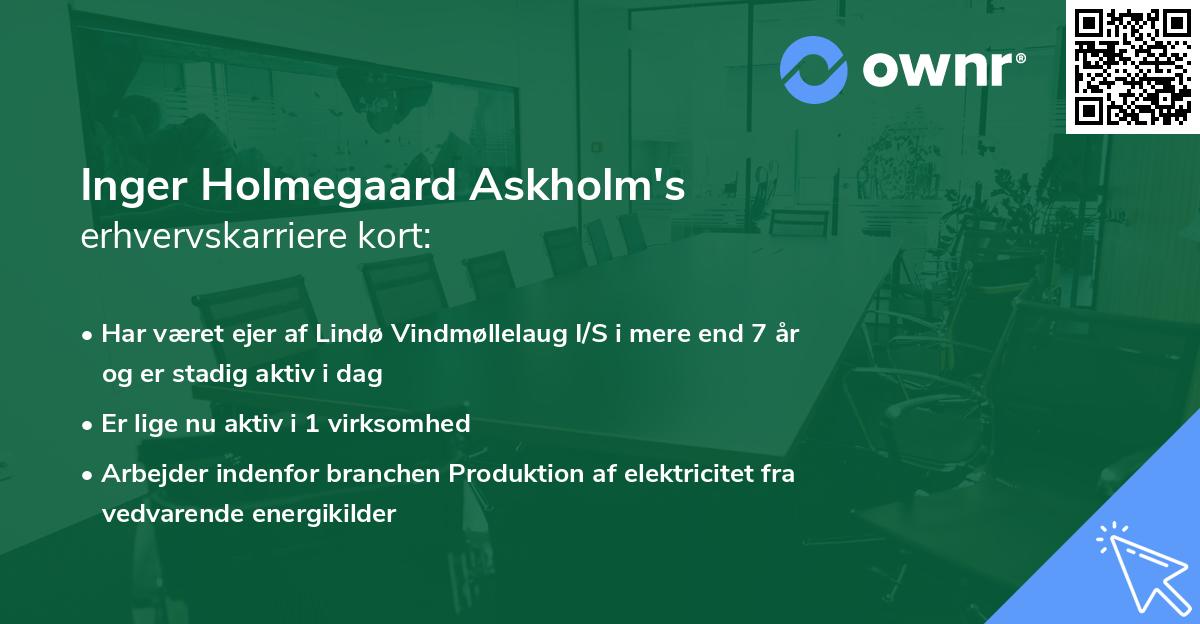 ownr®

Inger Holmegaard Askholm's
erhvervskarriere kort:

• Har været ejer af Lindø Vindmøllelaug I/S i mere end 7 år og er stadig aktiv i dag

• Er lige nu aktiv i 1 virksomhed

• Arbejder indenfor branchen Produktion af elektricitet fra vedvarende energikilder